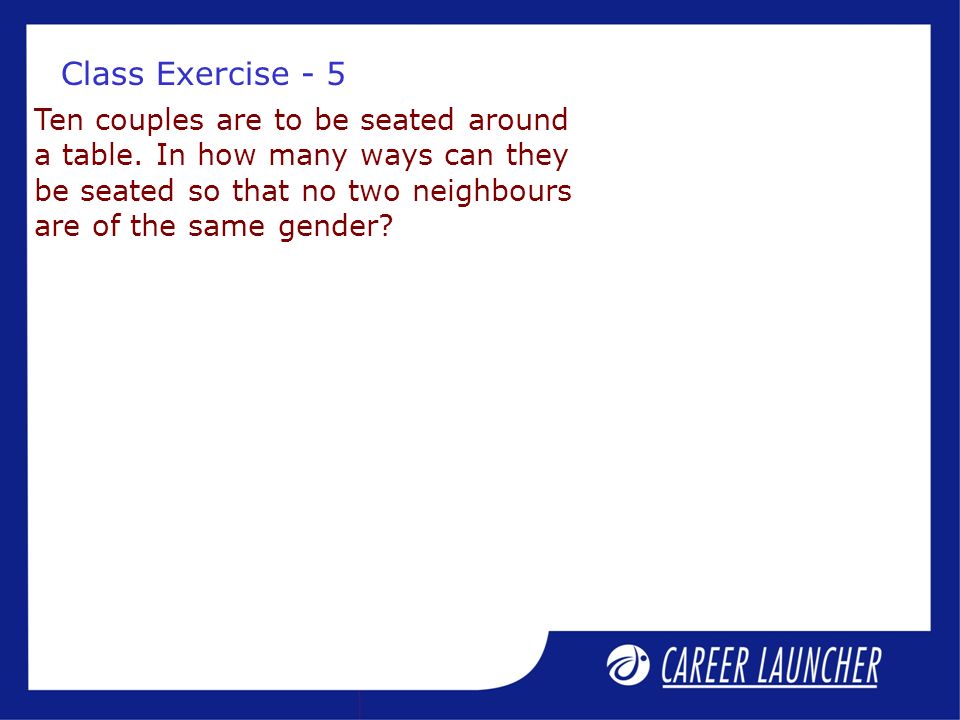 Class Exercise - 5

Ten couples are to be seated around a table. In how many ways can they be seated so that no two neighbours are of the same gender?

CAREER LAUNCHER